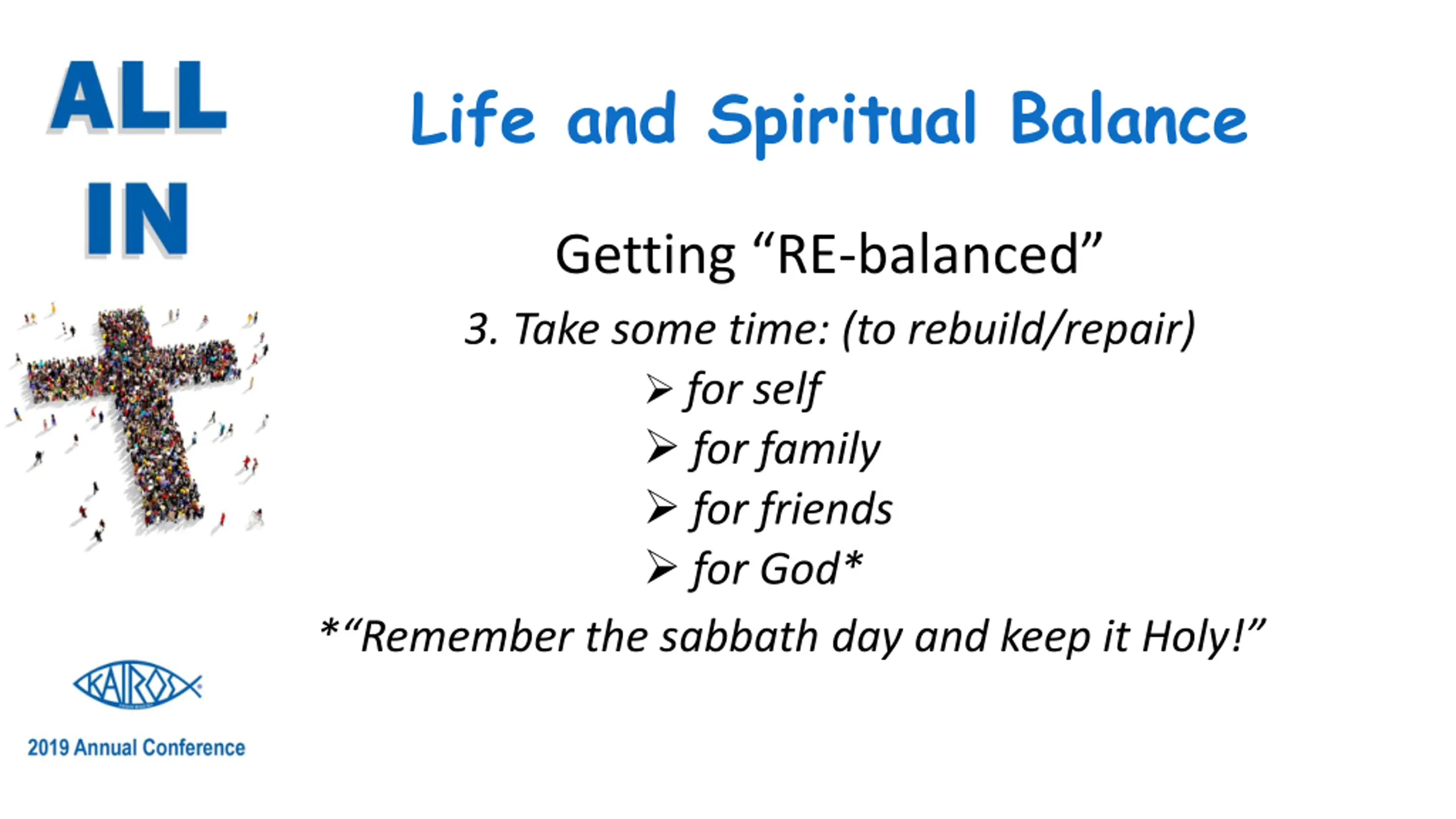 ALL IN

KAIROS

2019 Annual Conference

Life and Spiritual Balance

Getting “RE-balanced”

3. Take some time: (to rebuild/repair)

➢ for self
➢ for family
➢ for friends
➢ for God*

*“Remember the sabbath day and keep it Holy!”